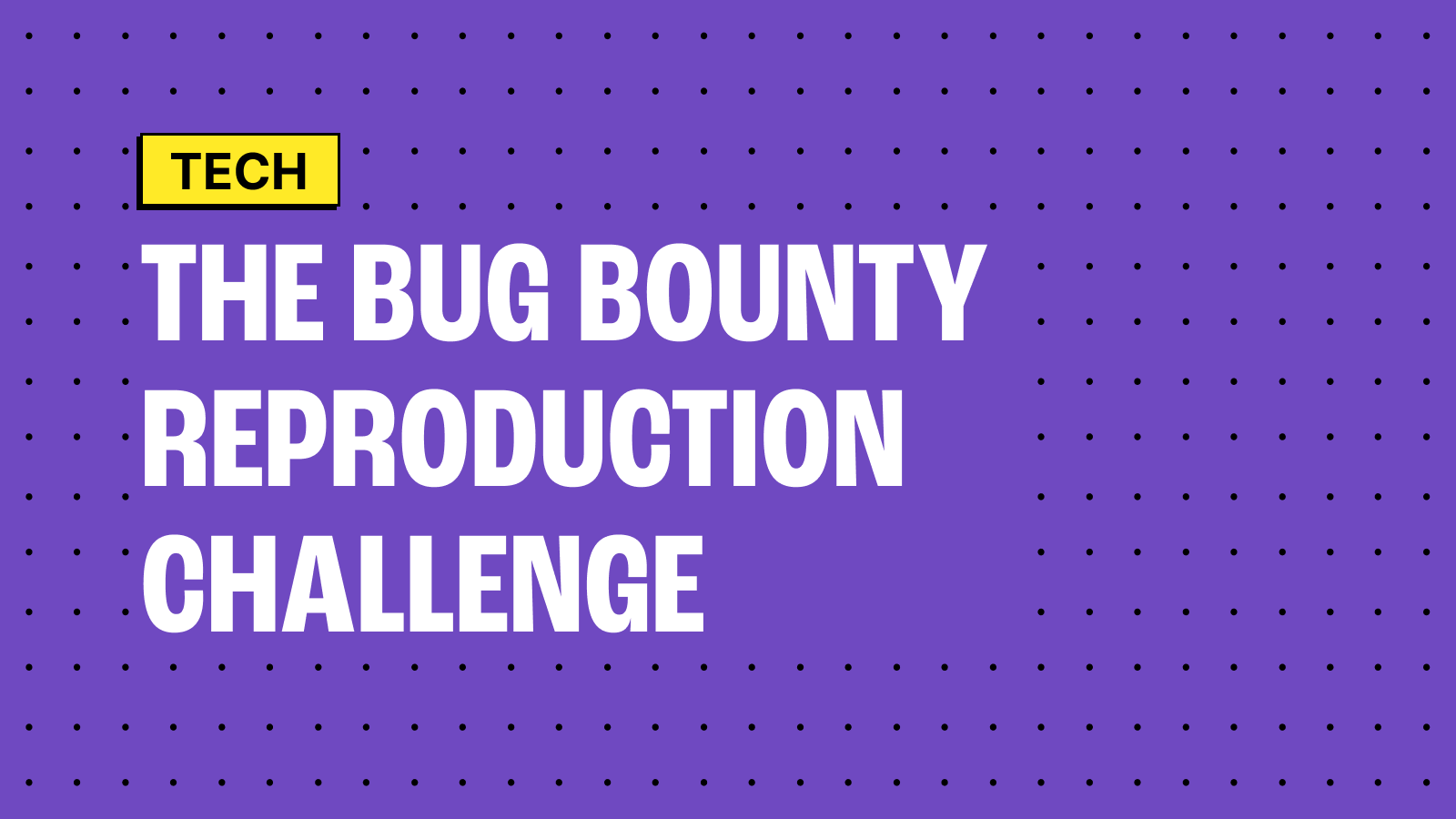 TECH

THE BUG BOUNTY REPRODUCTION CHALLENGE